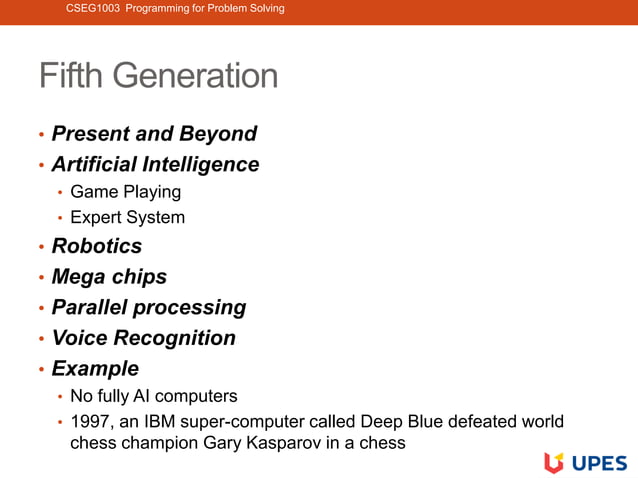 CSEG1003 Programming for Problem Solving

Fifth Generation

• Present and Beyond
• Artificial Intelligence
  • Game Playing
  • Expert System
• Robotics
• Mega chips
• Parallel processing
• Voice Recognition
• Example
  • No fully AI computers
  • 1997, an IBM super-computer called Deep Blue defeated world chess champion Gary Kasparov in a chess

UPES